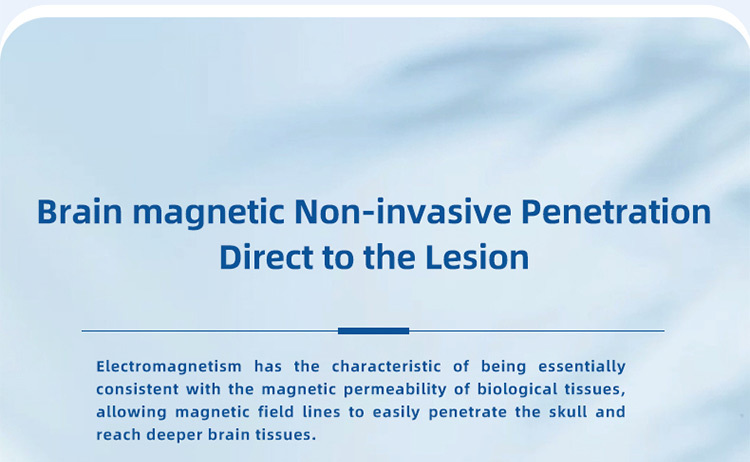 Brain magnetic Non-invasive Penetration Direct to the Lesion

Electromagnetism has the characteristic of being essentially consistent with the magnetic permeability of biological tissues, allowing magnetic field lines to easily penetrate the skull and reach deeper brain tissues.